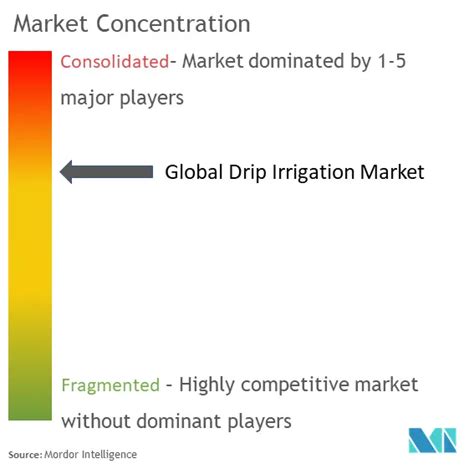 Market Concentration

Consolidated- Market dominated by 1-5 major players

Global Drip Irrigation Market

Fragmented - Highly competitive market without dominant players

Source: Mordor Intelligence